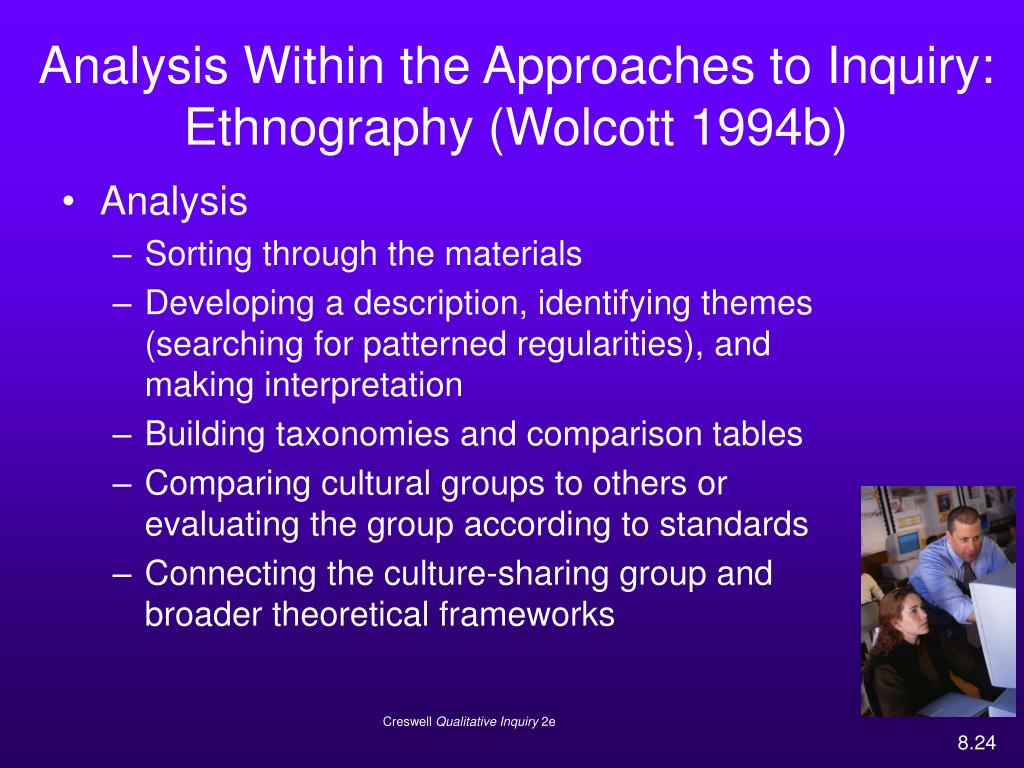 Analysis Within the Approaches to Inquiry: Ethnography (Wolcott 1994b)

• Analysis
  – Sorting through the materials
  – Developing a description, identifying themes (searching for patterned regularities), and making interpretation
  – Building taxonomies and comparison tables
  – Comparing cultural groups to others or evaluating the group according to standards
  – Connecting the culture-sharing group and broader theoretical frameworks

Creswell Qualitative Inquiry 2e

8.24